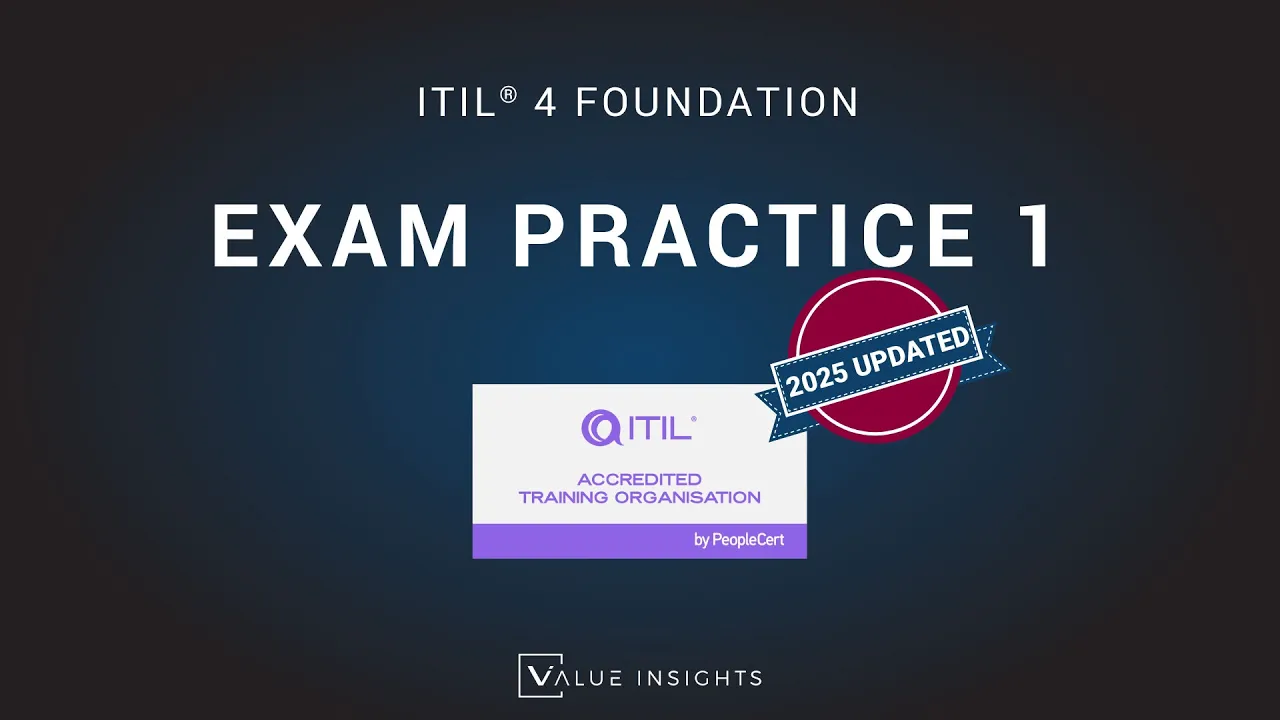 ITIL® 4 FOUNDATION

EXAM PRACTICE 1

2025 UPDATED

ITIL®

ACCREDITED TRAINING ORGANISATION

by PeopleCert

VALUE INSIGHTS